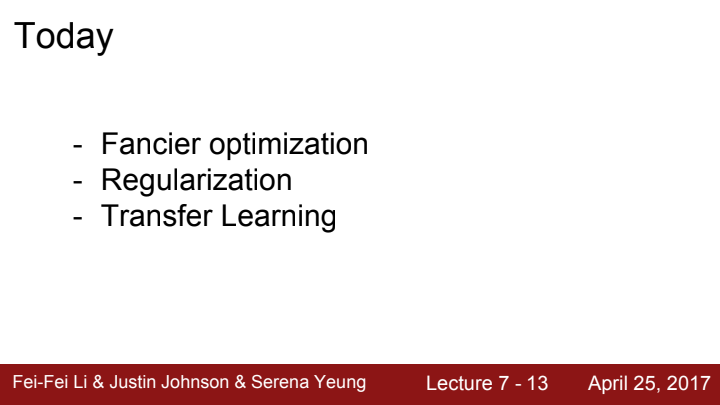 Today

- Fancier optimization
- Regularization
- Transfer Learning

Fei-Fei Li & Justin Johnson & Serena Yeung Lecture 7 - 13 April 25, 2017